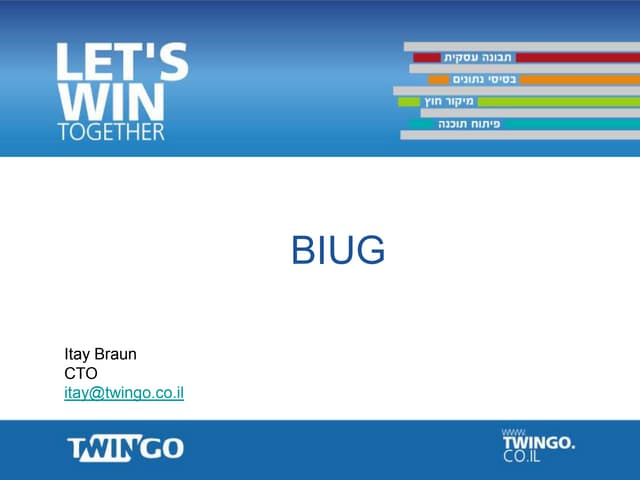 LET'S WIN TOGETHER

תבונה עסקית
בסיסי נתונים
מיקור חוץ
פיתוח תוכנה

BIUG

Itay Braun
CTO
itay@twingo.co.il

TWINGO

WWW. TWINGO. CO.IL